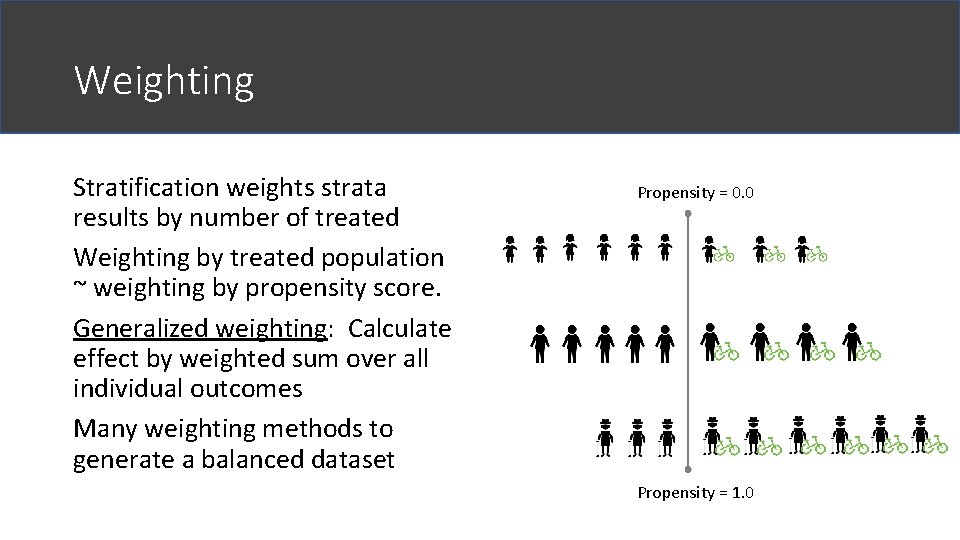 Weighting

Stratification weights strata results by number of treated

Weighting by treated population ~ weighting by propensity score.

Generalized weighting: Calculate effect by weighted sum over all individual outcomes

Many weighting methods to generate a balanced dataset

Propensity = 0.0

Propensity = 1.0